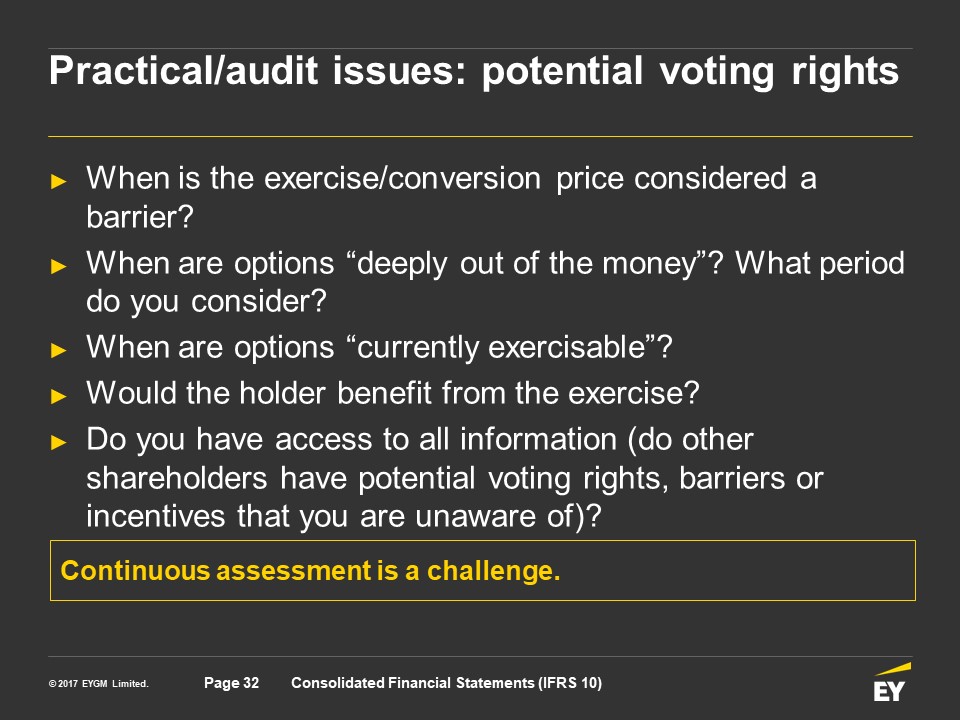 Practical/audit issues: potential voting rights

► When is the exercise/conversion price considered a barrier?

► When are options “deeply out of the money”? What period do you consider?

► When are options “currently exercisable”?

► Would the holder benefit from the exercise?

► Do you have access to all information (do other shareholders have potential voting rights, barriers or incentives that you are unaware of)?

Continuous assessment is a challenge.

© 2017 EYGM Limited. Page 32 Consolidated Financial Statements (IFRS 10)

EY